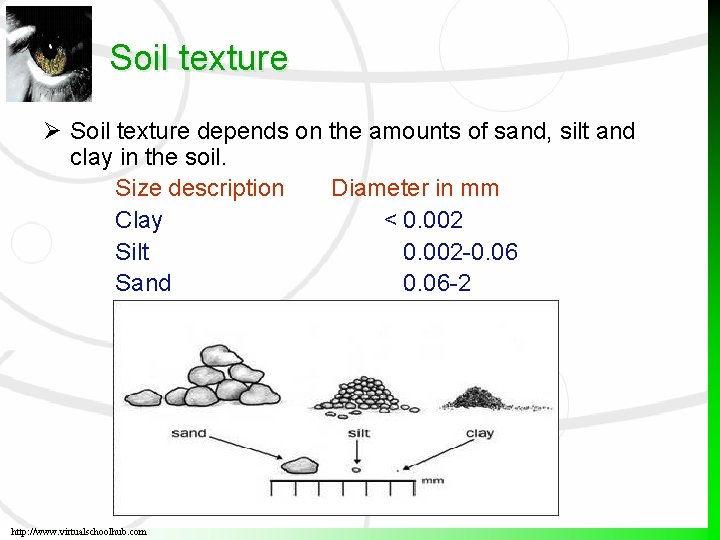 Soil texture

➢ Soil texture depends on the amounts of sand, silt and clay in the soil.

| Size description | Diameter in mm |
|---|---|
| Clay | < 0.002 |
| Silt | 0.002-0.06 |
| Sand | 0.06-2 |

sand
silt
clay
mm

http://www.virtualschoolhub.com